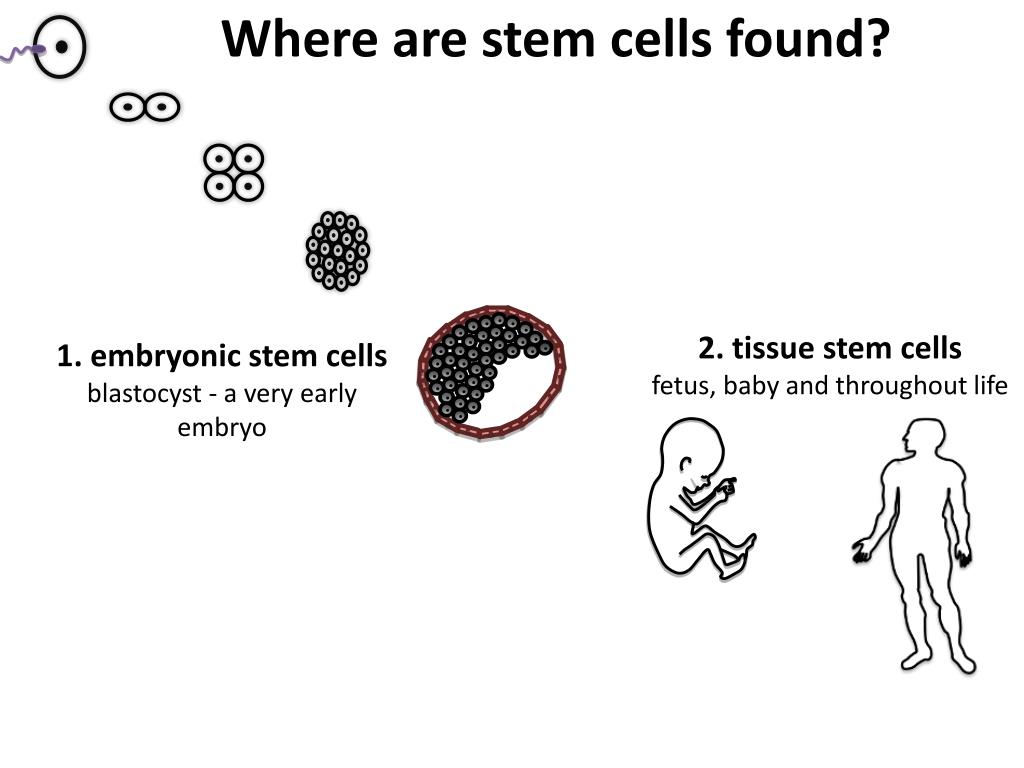 Where are stem cells found?

1. embryonic stem cells
blastocyst - a very early embryo

2. tissue stem cells
fetus, baby and throughout life